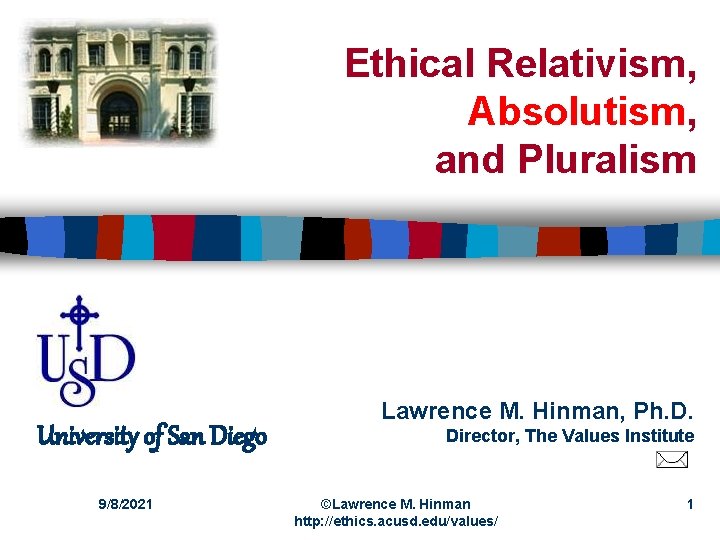 Ethical Relativism, Absolutism, and Pluralism

USD

University of San Diego

Lawrence M. Hinman, Ph.D.
Director, The Values Institute

9/8/2021

©Lawrence M. Hinman
http://ethics.acusd.edu/values/

1